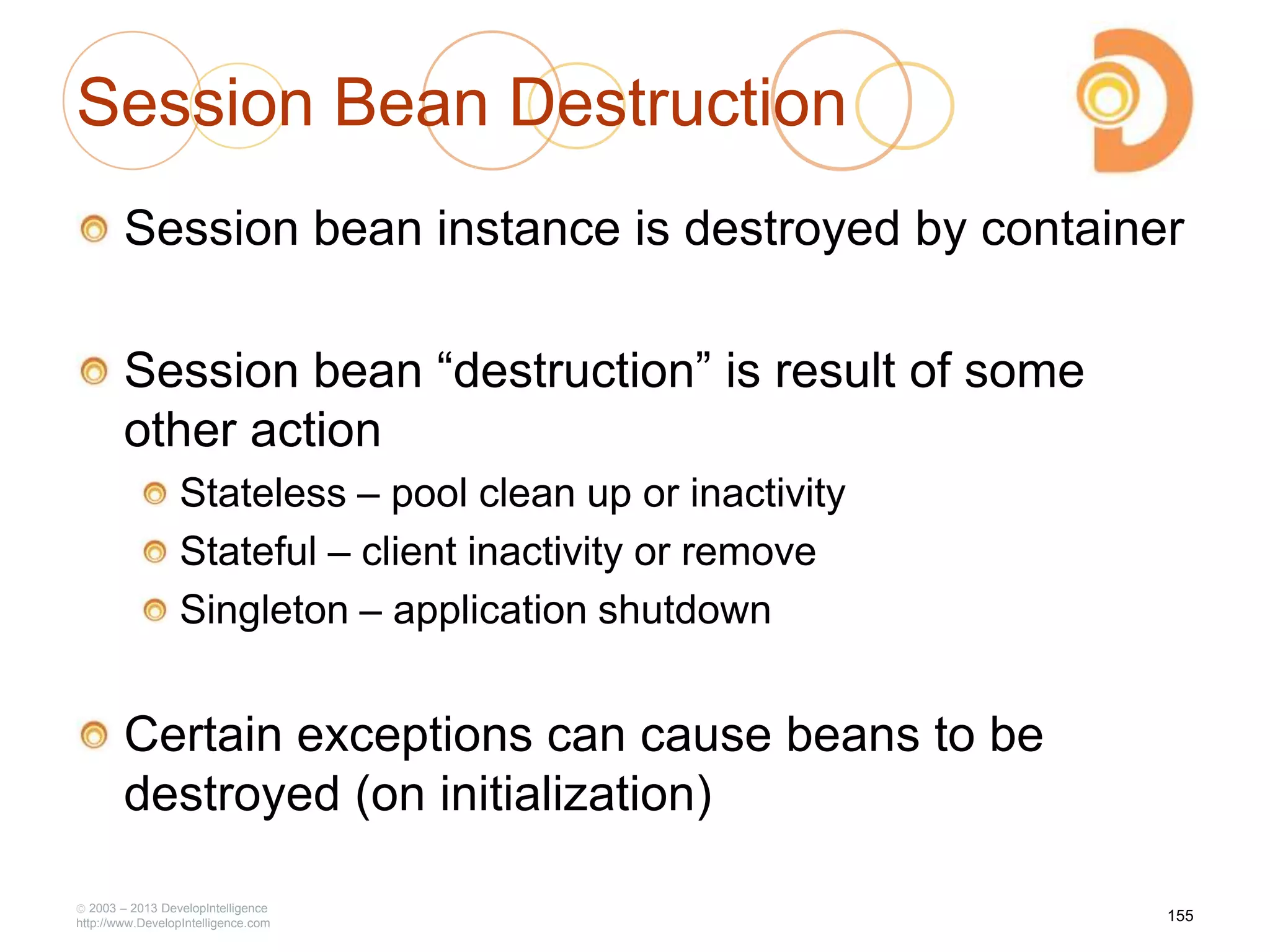 Session Bean Destruction

Session bean instance is destroyed by container

Session bean “destruction” is result of some other action

Stateless – pool clean up or inactivity

Stateful – client inactivity or remove

Singleton – application shutdown

Certain exceptions can cause beans to be destroyed (on initialization)

© 2003 – 2013 DevelopIntelligence
http://www.DevelopIntelligence.com

155